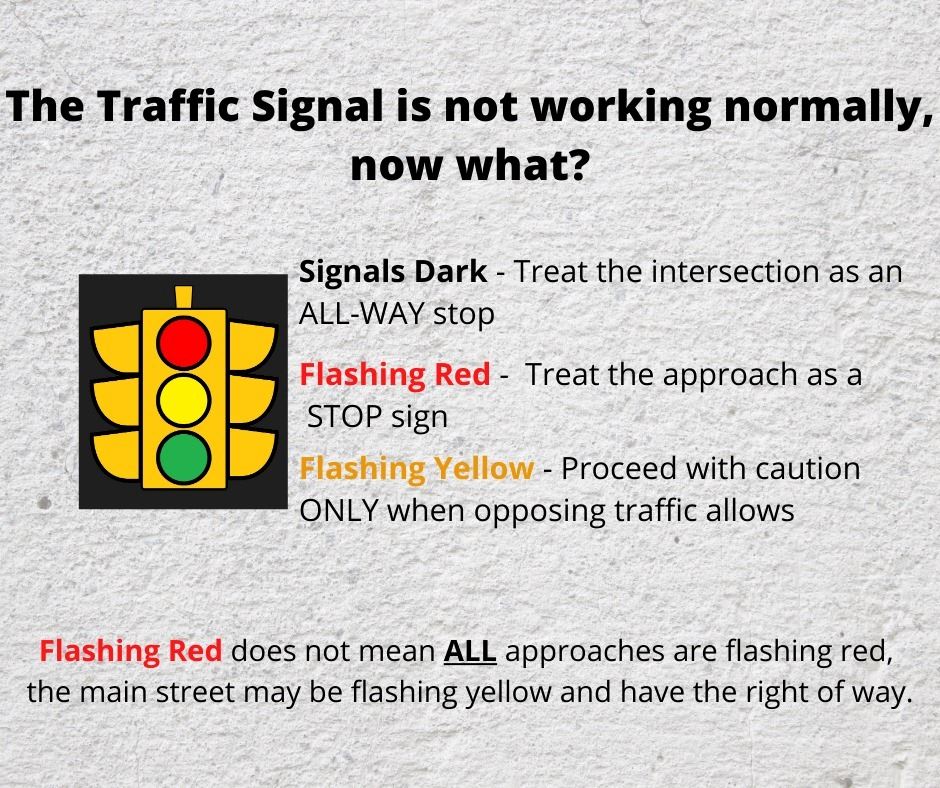 The Traffic Signal is not working normally, now what?

Signals Dark - Treat the intersection as an ALL-WAY stop

Flashing Red - Treat the approach as a STOP sign

Flashing Yellow - Proceed with caution ONLY when opposing traffic allows

Flashing Red does not mean ALL approaches are flashing red, the main street may be flashing yellow and have the right of way.